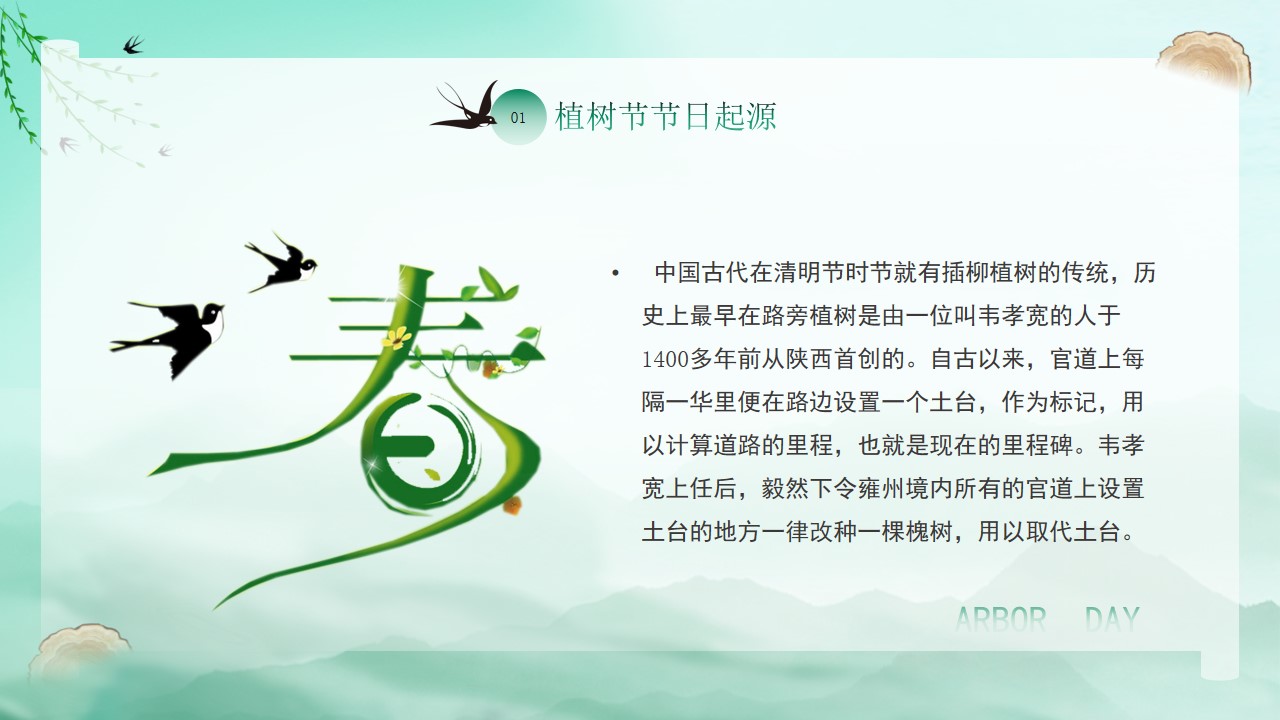 01 植树节节日起源

春

• 中国古代在清明节时节就有插柳植树的传统，历史上最早在路旁植树是由一位叫韦孝宽的人于1400多年前从陕西首创的。自古以来，官道上每隔一华里便在路边设置一个土台，作为标记，用以计算道路的里程，也就是现在的里程碑。韦孝宽上任后，毅然下令雍州境内所有的官道上设置土台的地方一律改种一棵槐树，用以取代土台。

ARBOR DAY